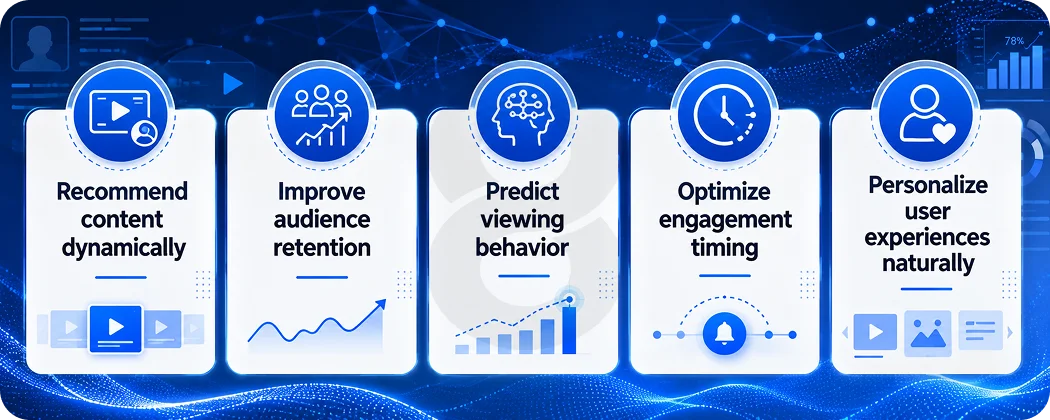 78%

Recommend content dynamically

Improve audience retention

Predict viewing behavior

Optimize engagement timing

Personalize user experiences naturally